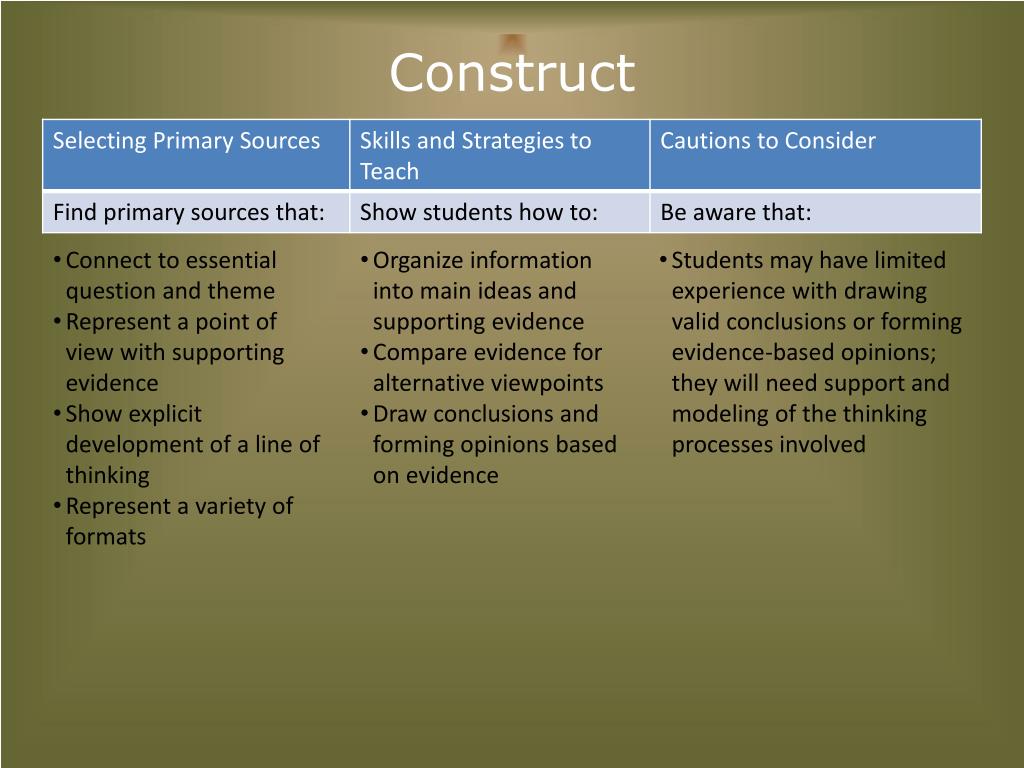 Construct

| Selecting Primary Sources | Skills and Strategies to Teach | Cautions to Consider |
|---|---|---|
| Find primary sources that: | Show students how to: | Be aware that: |

• Connect to essential question and theme
• Represent a point of view with supporting evidence
• Show explicit development of a line of thinking
• Represent a variety of formats

• Organize information into main ideas and supporting evidence
• Compare evidence for alternative viewpoints
• Draw conclusions and forming opinions based on evidence

• Students may have limited experience with drawing valid conclusions or forming evidence-based opinions; they will need support and modeling of the thinking processes involved